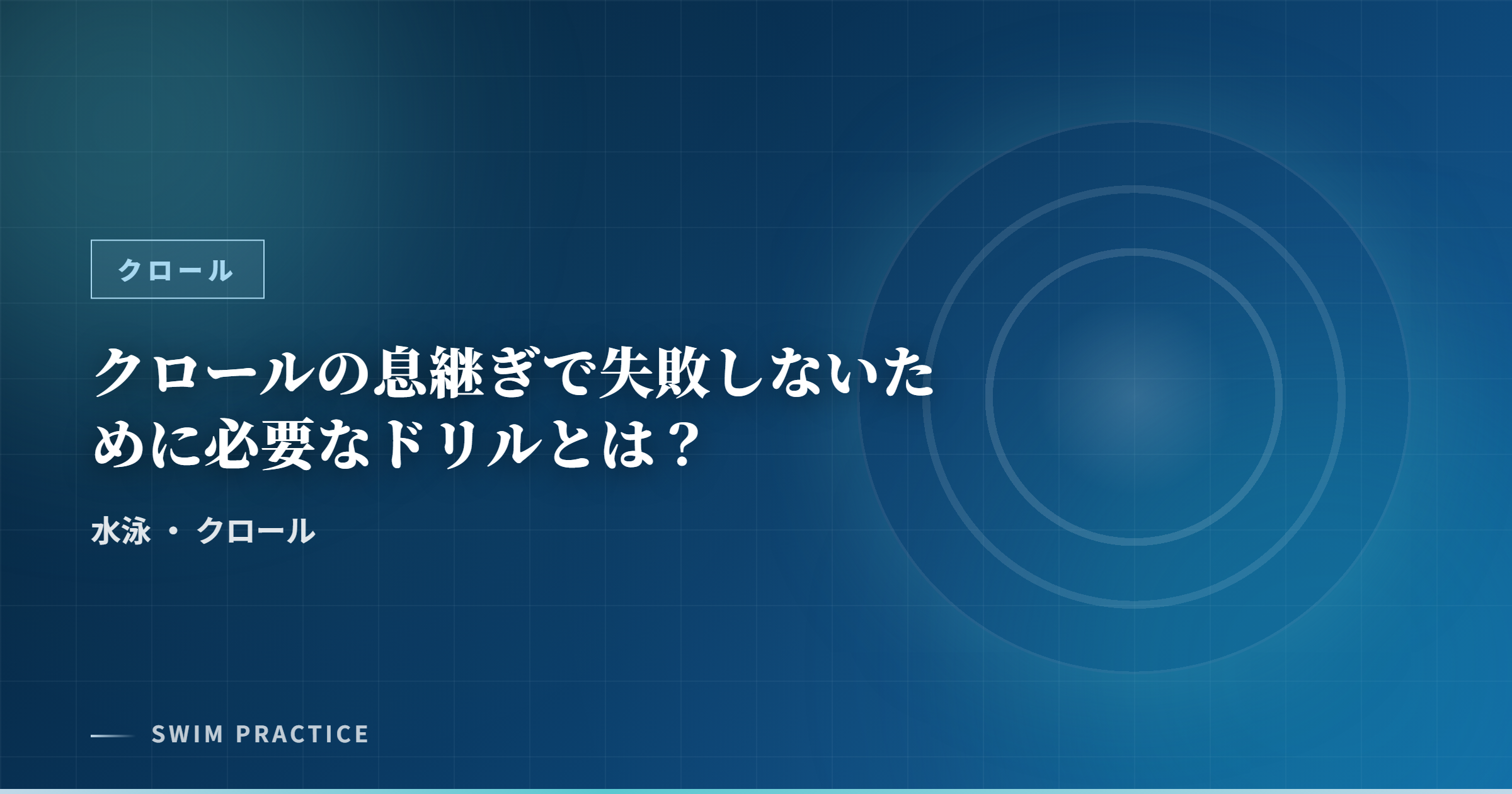 クロール

クロールの息継ぎで失敗しないために必要なドリルとは？

水泳 ・ クロール

SWIM PRACTICE